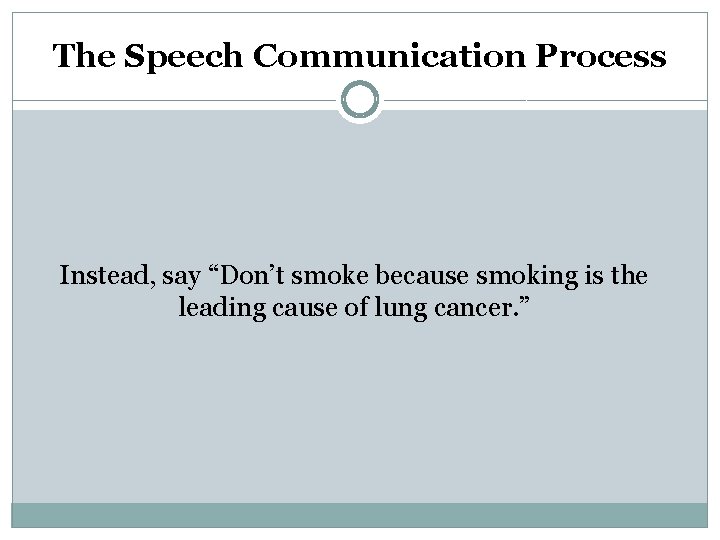 The Speech Communication Process

Instead, say “Don’t smoke because smoking is the leading cause of lung cancer.”